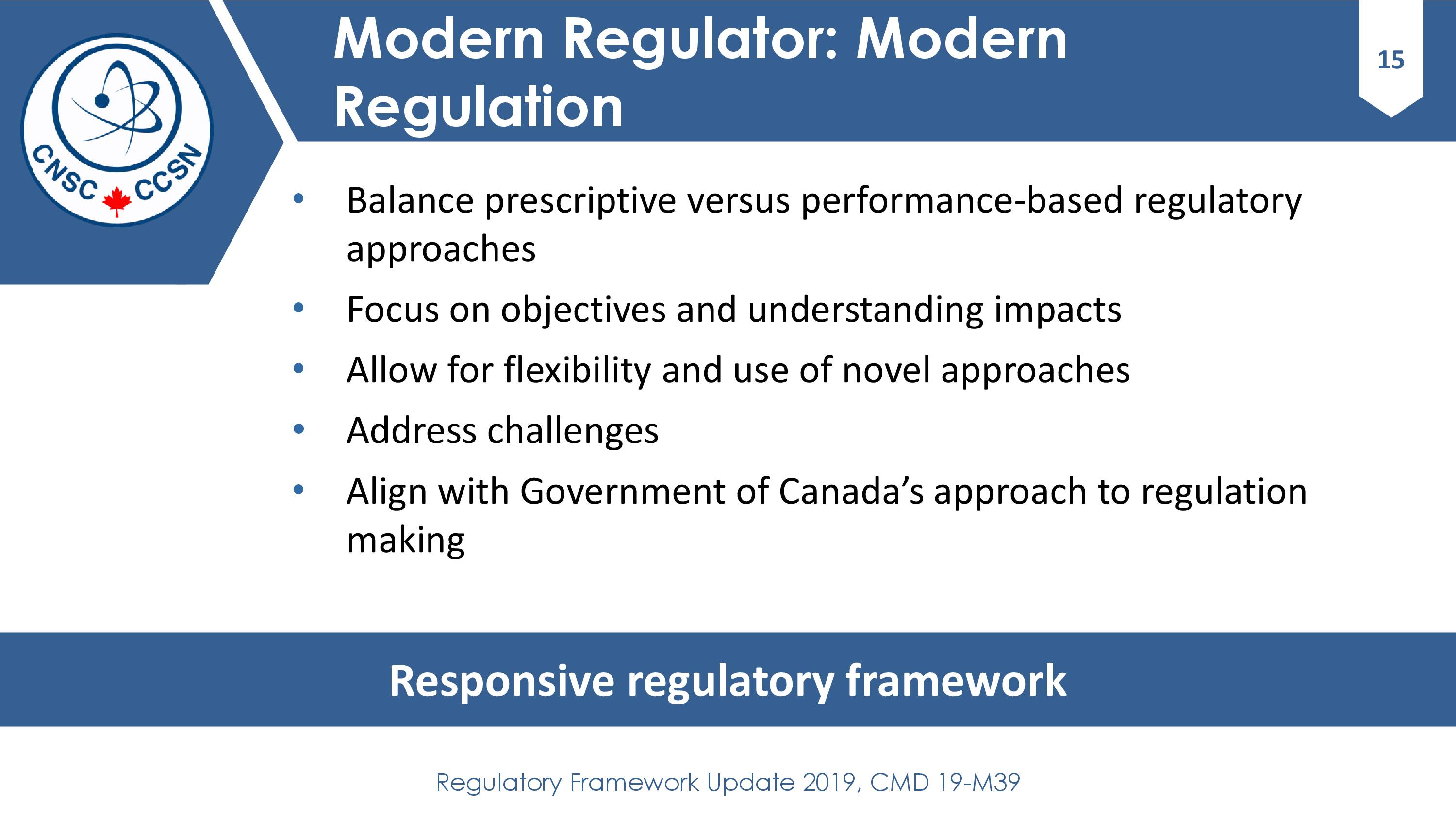 CNSC CCSN

Modern Regulator: Modern Regulation

15

• Balance prescriptive versus performance-based regulatory approaches
• Focus on objectives and understanding impacts
• Allow for flexibility and use of novel approaches
• Address challenges
• Align with Government of Canada’s approach to regulation making

Responsive regulatory framework

Regulatory Framework Update 2019, CMD 19-M39